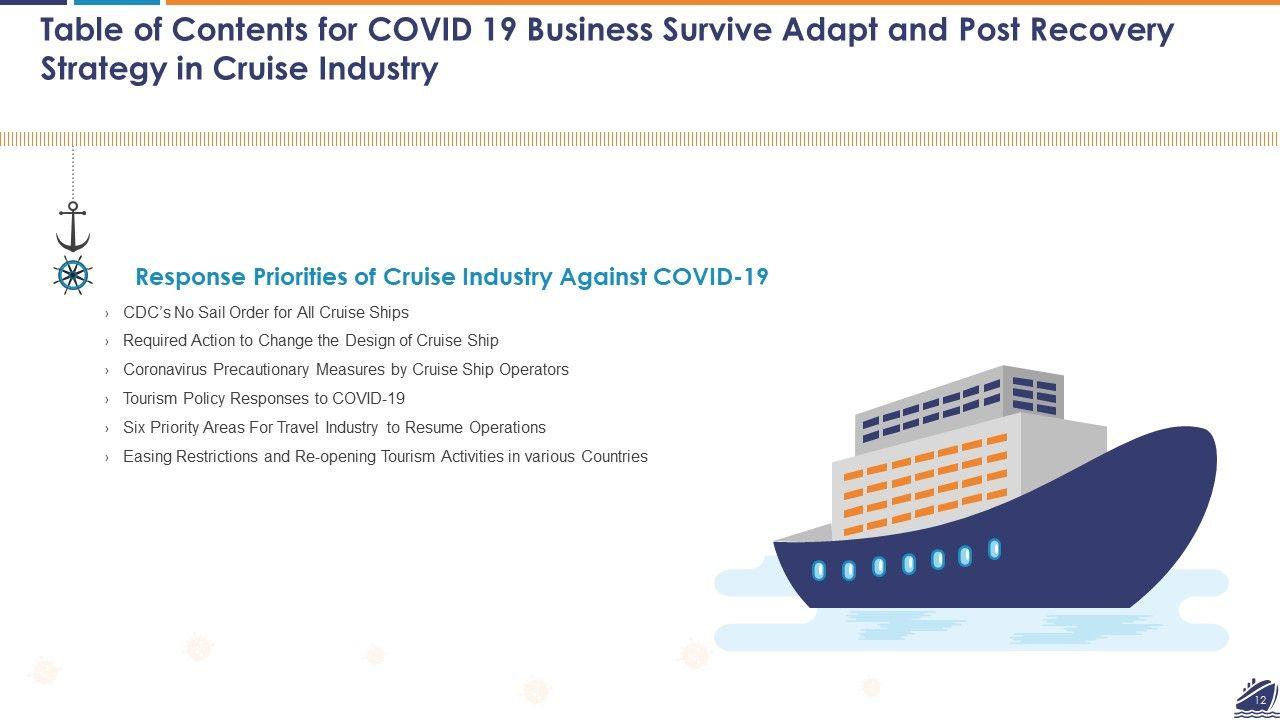 Table of Contents for COVID 19 Business Survive Adapt and Post Recovery Strategy in Cruise Industry

Response Priorities of Cruise Industry Against COVID-19

› CDC's No Sail Order for All Cruise Ships
› Required Action to Change the Design of Cruise Ship
› Coronavirus Precautionary Measures by Cruise Ship Operators
› Tourism Policy Responses to COVID-19
› Six Priority Areas For Travel Industry to Resume Operations
› Easing Restrictions and Re-opening Tourism Activities in various Countries

12